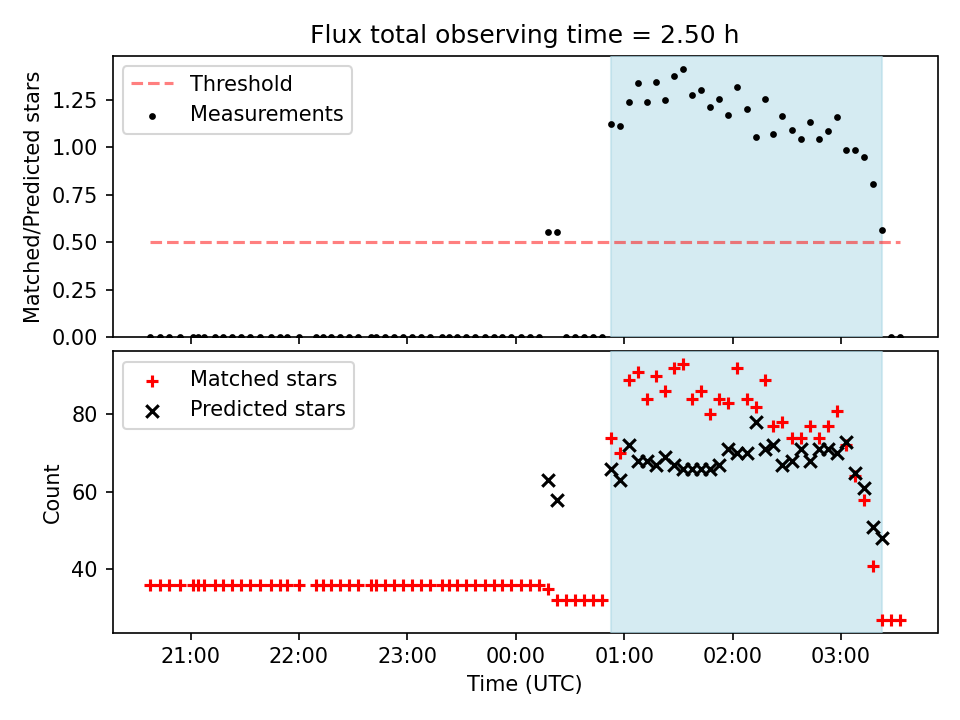 Flux total observing time = 2.50 h

Threshold
Measurements

Matched/Predicted stars

1.25
1.00
0.75
0.50
0.25
0.00

Matched stars
Predicted stars

Count

80
60
40

21:00
22:00
23:00
00:00
01:00
02:00
03:00

Time (UTC)